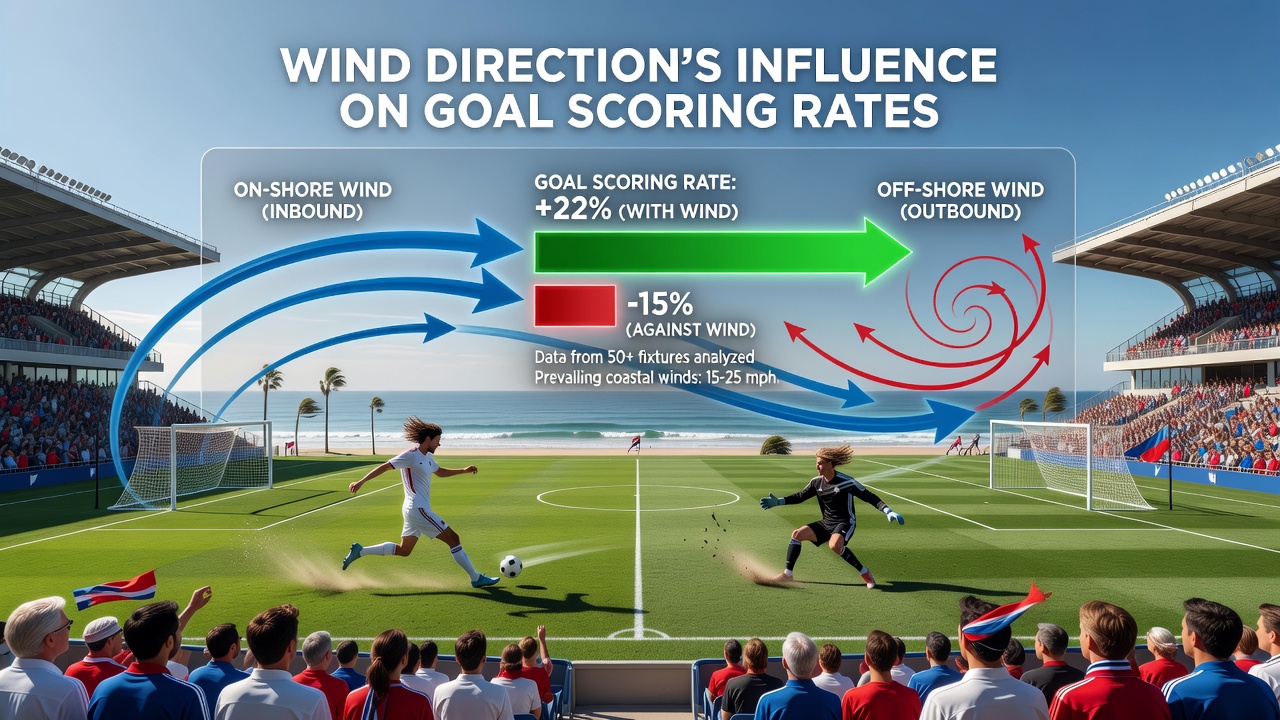 WIND DIRECTION'S INFLUENCE ON GOAL SCORING RATES

ON-SHORE WIND (INBOUND)

GOAL SCORING RATE: +22% (WITH WIND)

OFF-SHORE WIND (OUTBOUND)

-15% (AGAINST WIND)

Data from 50+ fixtures analyzed
Prevailing coastal winds: 15-25 mph